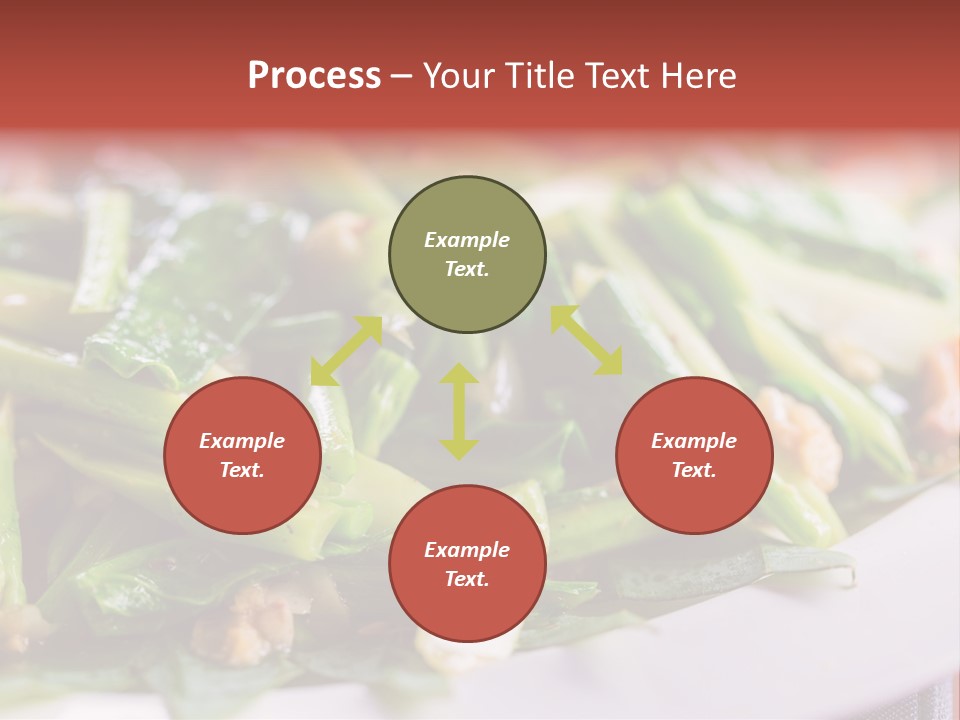 Process – Your Title Text Here

Example Text.

Example Text.

Example Text.

Example Text.